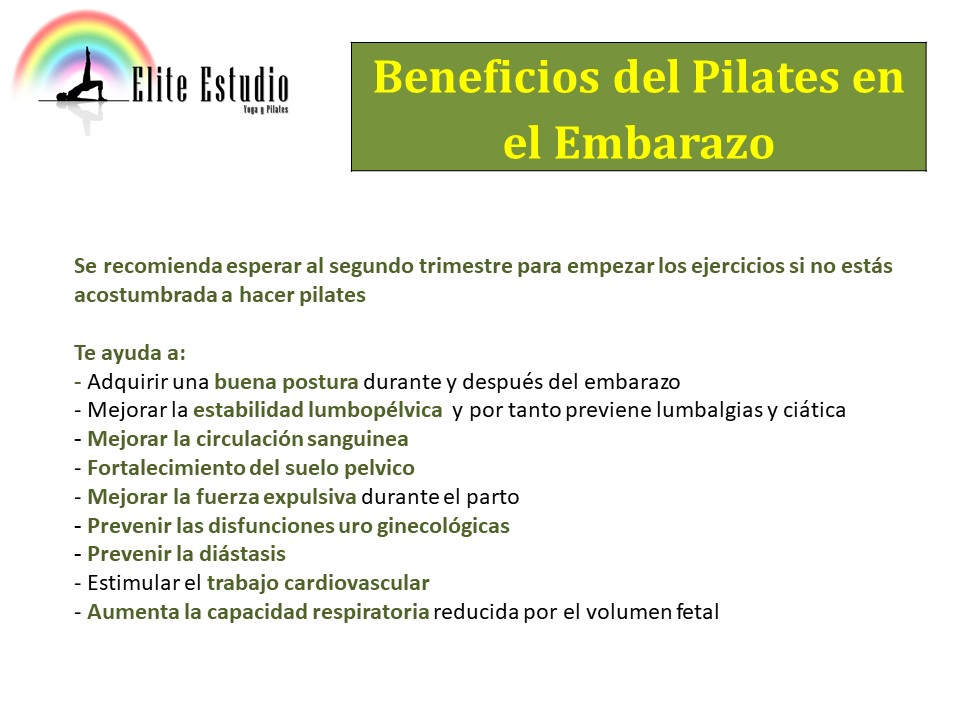 Elite Estudio
Yoga y Pilates

Beneficios del Pilates en el Embarazo

Se recomienda esperar al segundo trimestre para empezar los ejercicios si no estás acostumbrada a hacer pilates

Te ayuda a:
- Adquirir una buena postura durante y después del embarazo
- Mejorar la estabilidad lumbopélvica y por tanto previene lumbalgias y ciática
- Mejorar la circulación sanguinea
- Fortalecimiento del suelo pelvico
- Mejorar la fuerza expulsiva durante el parto
- Prevenir las disfunciones uro ginecológicas
- Prevenir la diástasis
- Estimular el trabajo cardiovascular
- Aumenta la capacidad respiratoria reducida por el volumen fetal